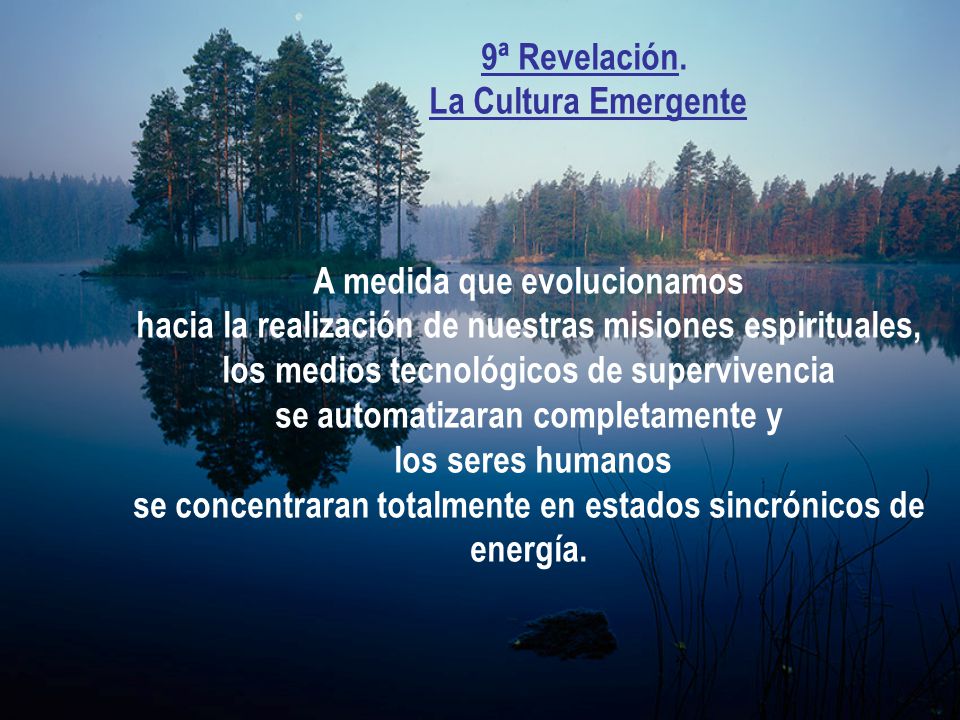 9ª Revelación.
La Cultura Emergente

A medida que evolucionamos hacia la realización de nuestras misiones espirituales, los medios tecnológicos de supervivencia se automatizaran completamente y los seres humanos se concentraran totalmente en estados sincrónicos de energía.